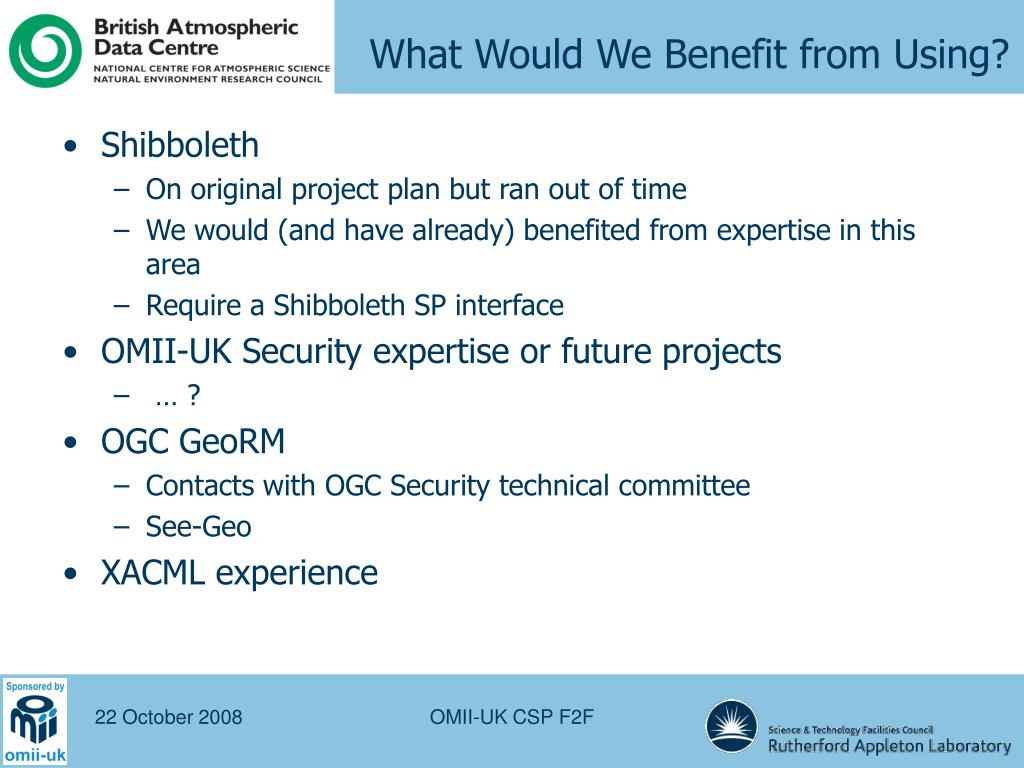 British Atmospheric Data Centre
NATIONAL CENTRE FOR ATMOSPHERIC SCIENCE
NATURAL ENVIRONMENT RESEARCH COUNCIL

What Would We Benefit from Using?

• Shibboleth
– On original project plan but ran out of time
– We would (and have already) benefited from expertise in this area
– Require a Shibboleth SP interface
• OMII-UK Security expertise or future projects
– … ?
• OGC GeoRM
– Contacts with OGC Security technical committee
– See-Geo
• XACML experience

Sponsored by
omii-uk

22 October 2008

OMII-UK CSP F2F

Science & Technology Facilities Council
Rutherford Appleton Laboratory